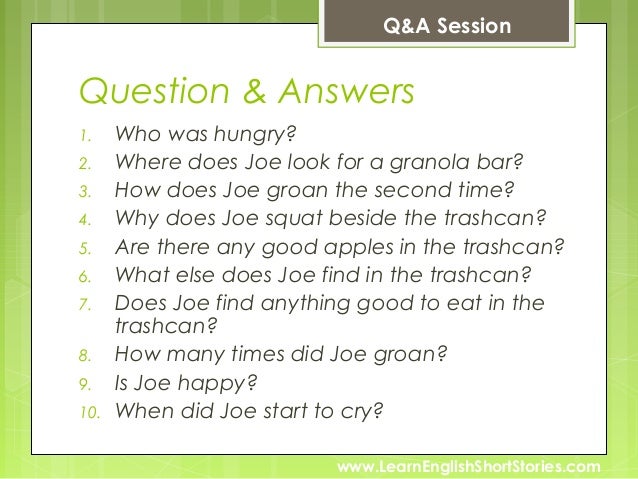 Q&A Session

Question & Answers

1. Who was hungry?
2. Where does Joe look for a granola bar?
3. How does Joe groan the second time?
4. Why does Joe squat beside the trashcan?
5. Are there any good apples in the trashcan?
6. What else does Joe find in the trashcan?
7. Does Joe find anything good to eat in the trashcan?
8. How many times did Joe groan?
9. Is Joe happy?
10. When did Joe start to cry?

www.LearnEnglishShortStories.com